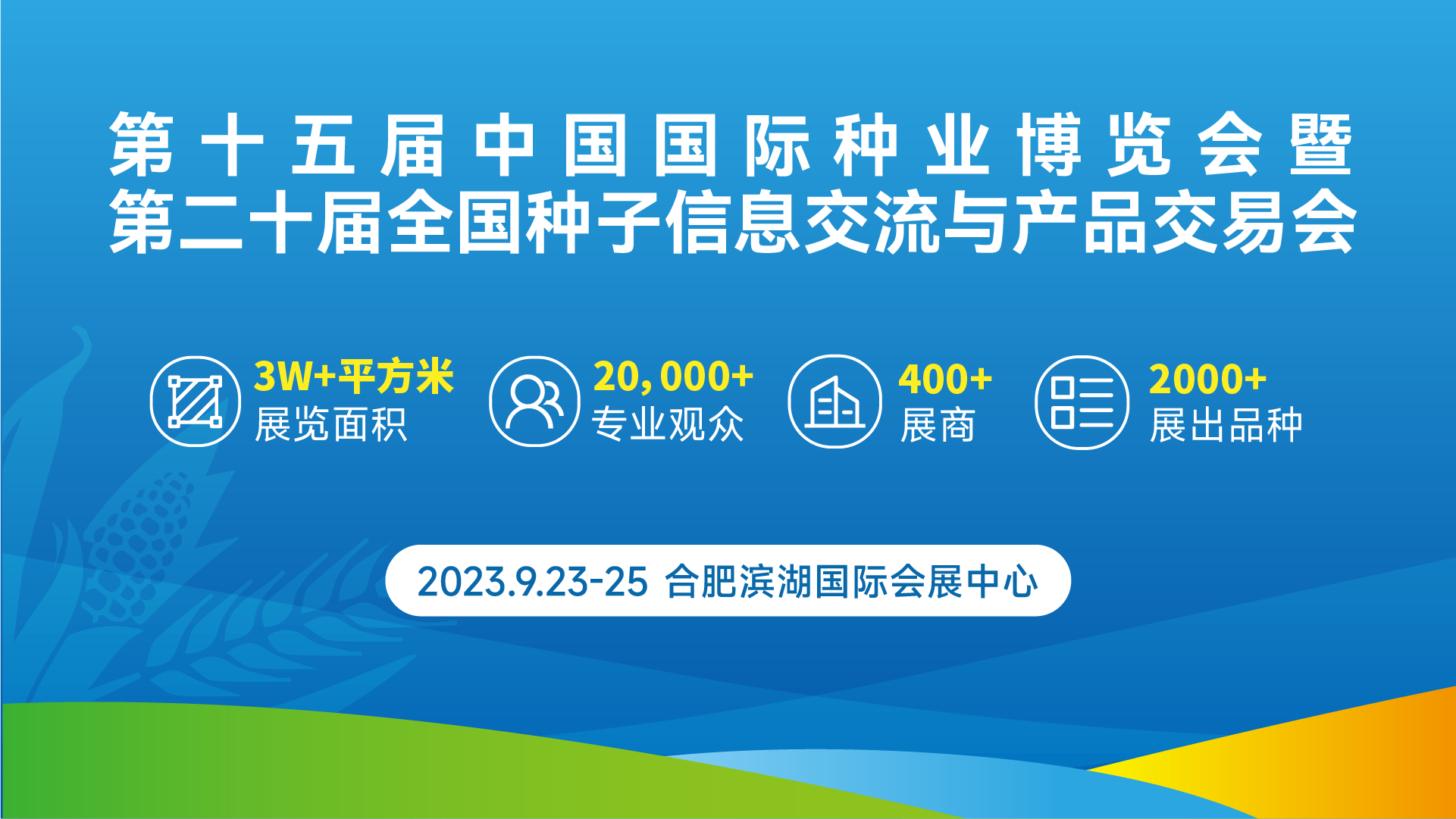 第十五届中国国际种业博览会暨
第二十届全国种子信息交流与产品交易会

3W+平方米
展览面积

20,000+
专业观众

400+
展商

2000+
展出品种

2023.9.23-25 合肥滨湖国际会展中心